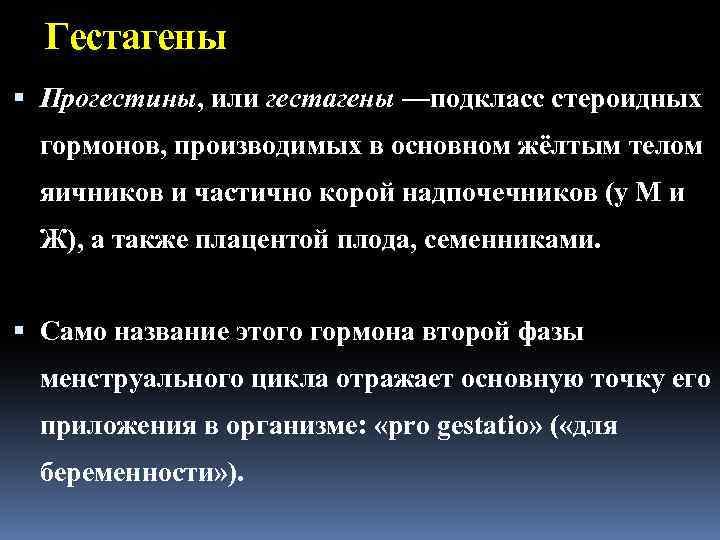 Гестагены

▪ Прогестины, или гестагены —подкласс стероидных гормонов, производимых в основном жёлтым телом яичников и частично корой надпочечников (у М и Ж), а также плацентой плода, семенниками.

▪ Само название этого гормона второй фазы менструального цикла отражает основную точку его приложения в организме: «pro gestatio» («для беременности»).